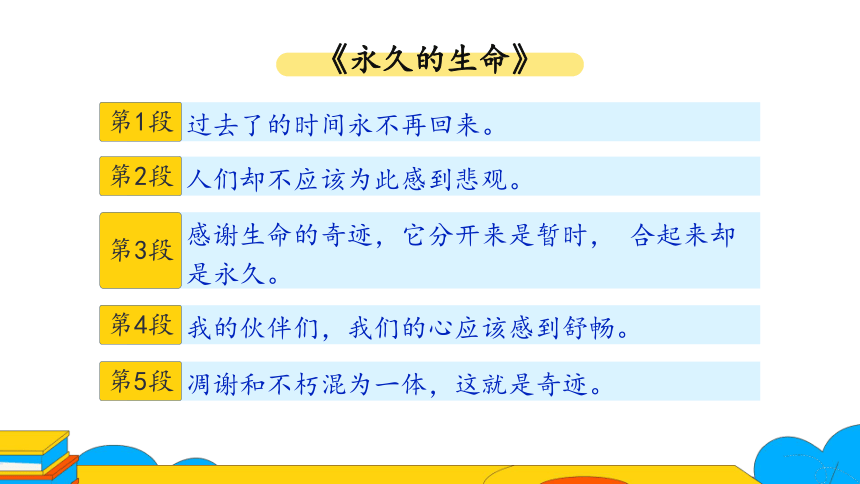 《永久的生命》

第1段 过去了的时间永不再回来。

第2段 人们却不应该为此感到悲观。

第3段 感谢生命的奇迹，它分开来是暂时， 合起来却是永久。

第4段 我的伙伴们，我们的心应该感到舒畅。

第5段 凋谢和不朽混为一体，这就是奇迹。